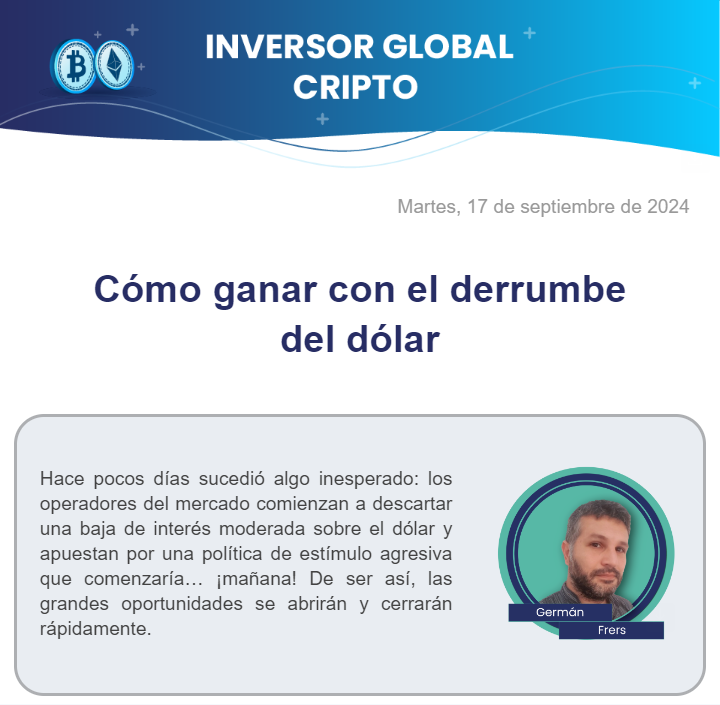 INVERSOR GLOBAL CRIPTO

Martes, 17 de septiembre de 2024

Cómo ganar con el derrumbe del dólar

Hace pocos días sucedió algo inesperado: los operadores del mercado comienzan a descartar una baja de interés moderada sobre el dólar y apuestan por una política de estímulo agresiva que comenzaría… ¡mañana! De ser así, las grandes oportunidades se abrirán y cerrarán rápidamente.

Germán
Frers